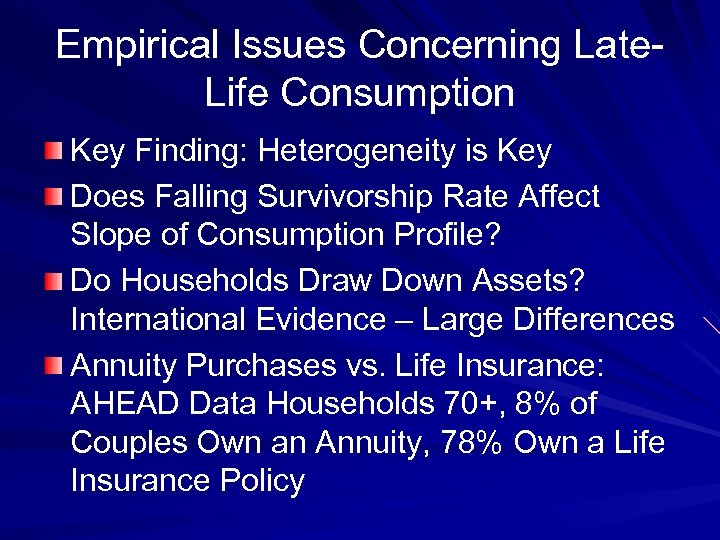 Empirical Issues Concerning Late-Life Consumption

Key Finding: Heterogeneity is Key

Does Falling Survivorship Rate Affect Slope of Consumption Profile?

Do Households Draw Down Assets? International Evidence – Large Differences

Annuity Purchases vs. Life Insurance: AHEAD Data Households 70+, 8% of Couples Own an Annuity, 78% Own a Life Insurance Policy